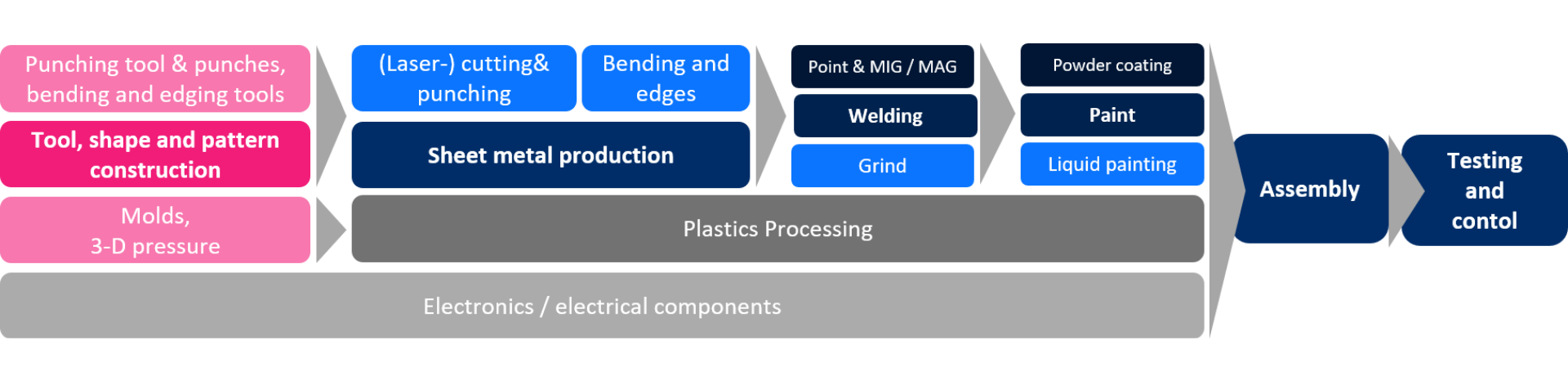 Punching tool & punches, bending and edging tools

Tool, shape and pattern construction

Molds, 3-D pressure

(Laser-) cutting& punching

Bending and edges

Sheet metal production

Point & MIG / MAG

Welding

Grind

Powder coating

Paint

Liquid painting

Plastics Processing

Electronics / electrical components

Assembly

Testing and contol